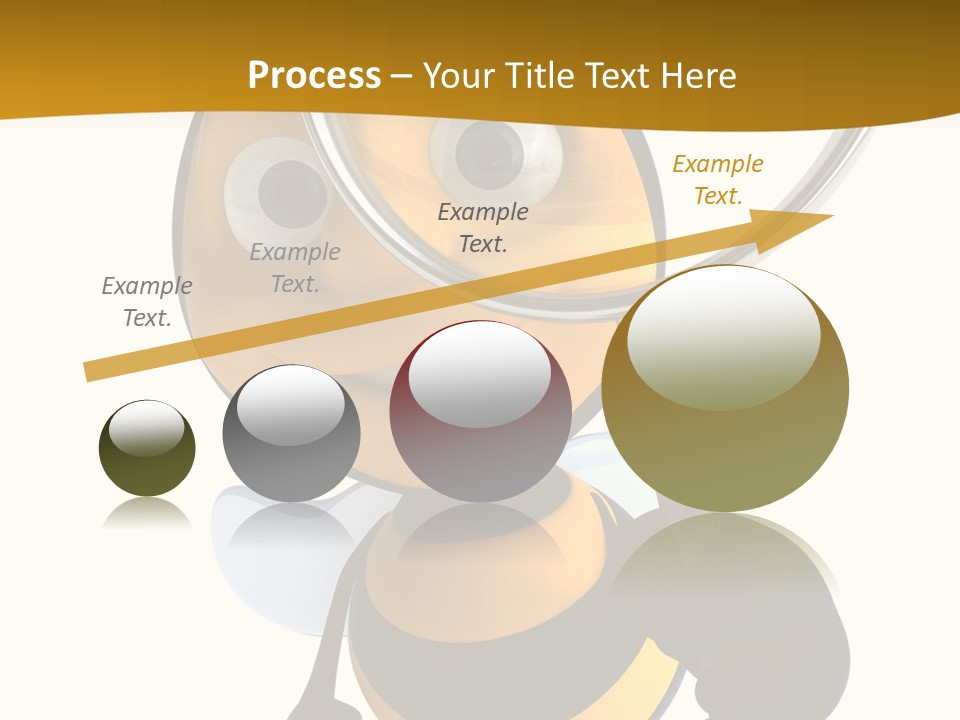 Process – Your Title Text Here

Example Text.

Example Text.

Example Text.

Example Text.